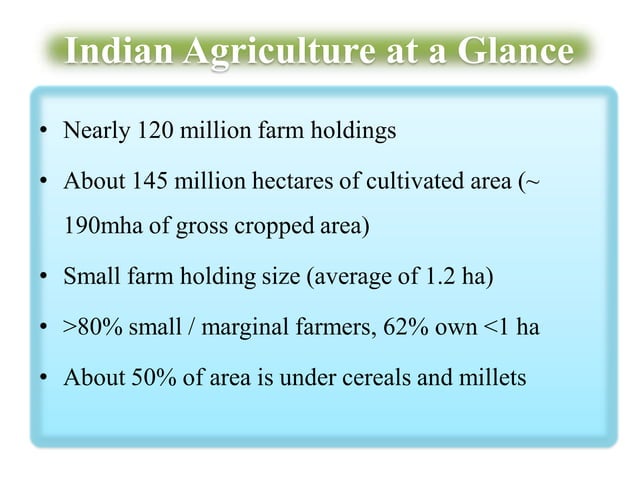 Indian Agriculture at a Glance

• Nearly 120 million farm holdings
• About 145 million hectares of cultivated area (~ 190mha of gross cropped area)
• Small farm holding size (average of 1.2 ha)
• >80% small / marginal farmers, 62% own <1 ha
• About 50% of area is under cereals and millets